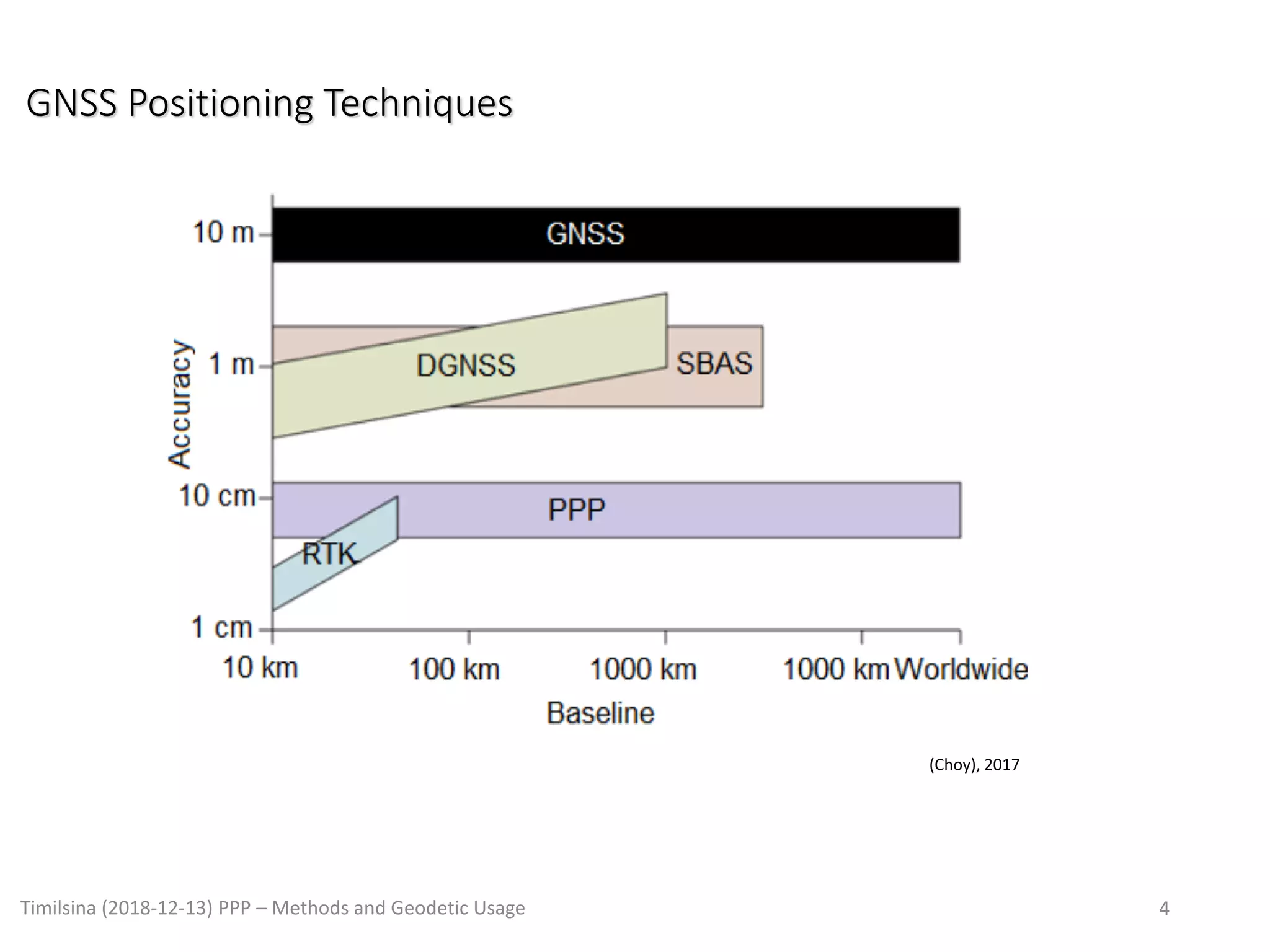 GNSS Positioning Techniques

10 m
1 m
10 cm
1 cm
Accuracy

GNSS
DGNSS
SBAS
PPP
RTK

10 km
100 km
1000 km
1000 km
Worldwide
Baseline

(Choy), 2017

Timilsina (2018-12-13) PPP – Methods and Geodetic Usage

4